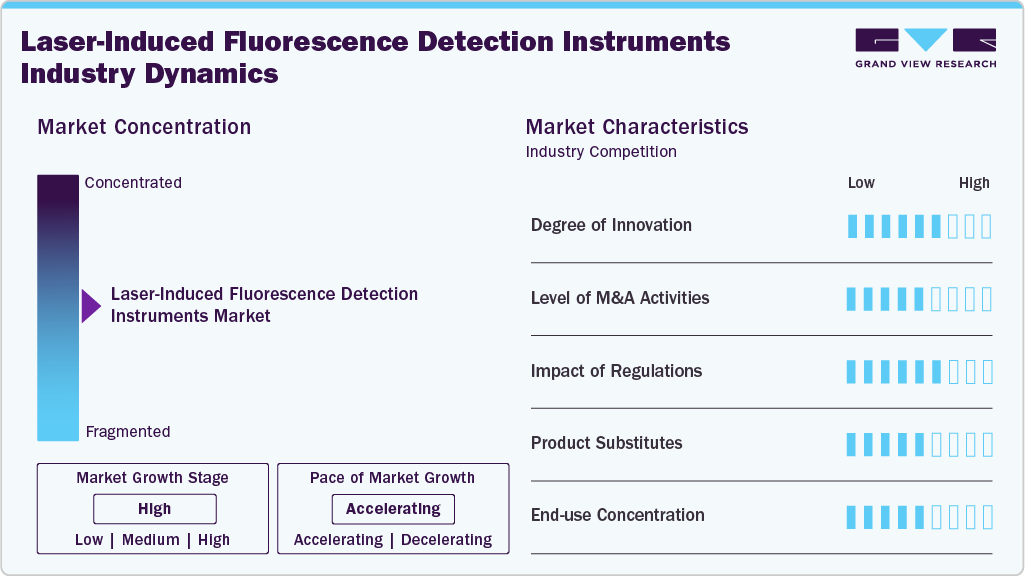 Laser-Induced Fluorescence Detection Instruments Industry Dynamics

GRAND VIEW RESEARCH

Market Concentration

Concentrated

Laser-Induced Fluorescence Detection Instruments Market

Fragmented

Market Growth Stage

High

Low | Medium | High

Pace of Market Growth

Accelerating

Accelerating | Decelerating

Market Characteristics

Industry Competition

Low High

Degree of Innovation

Level of M&A Activities

Impact of Regulations

Product Substitutes

End-use Concentration